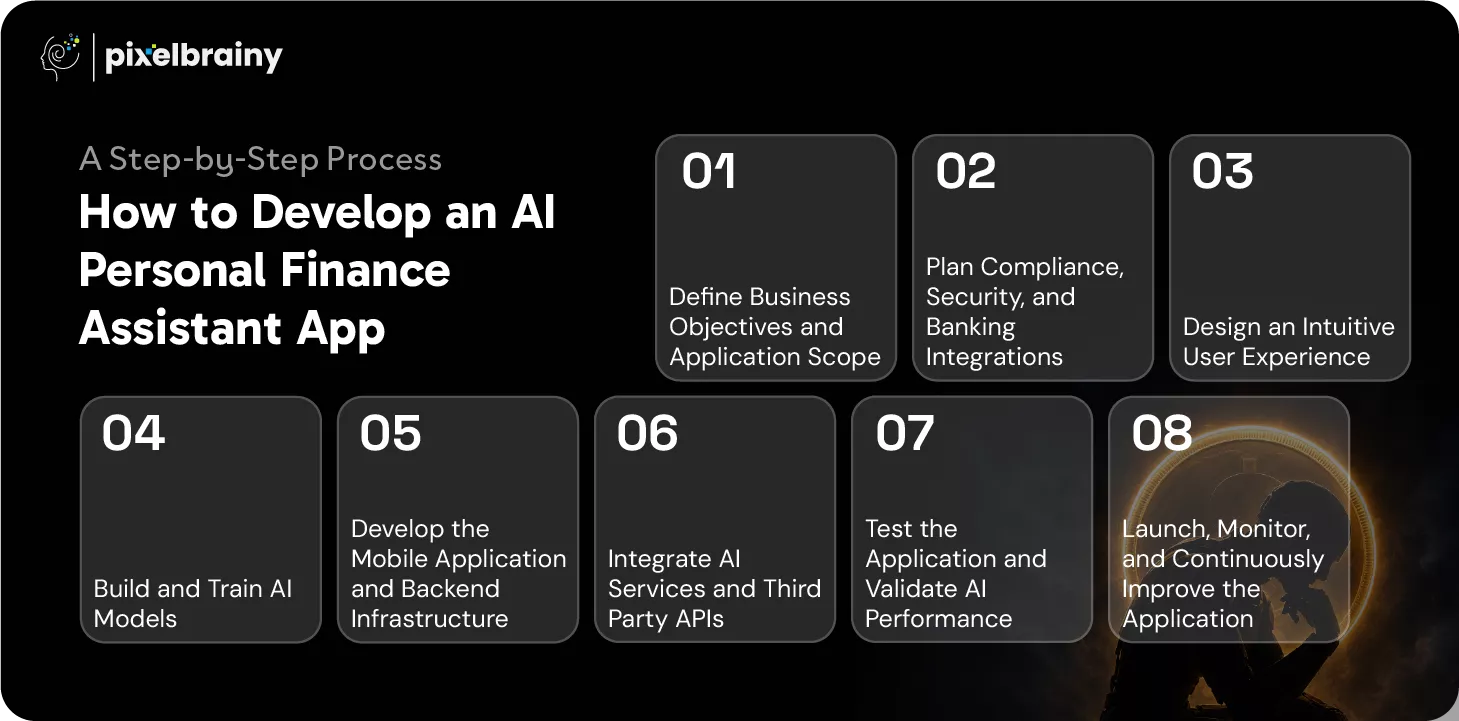 pixelbrainy

A Step-by-Step Process

How to Develop an AI Personal Finance Assistant App

01

Define Business Objectives and Application Scope

02

Plan Compliance, Security, and Banking Integrations

03

Design an Intuitive User Experience

04

Build and Train AI Models

05

Develop the Mobile Application and Backend Infrastructure

06

Integrate AI Services and Third Party APIs

07

Test the Application and Validate AI Performance

08

Launch, Monitor, and Continuously Improve the Application